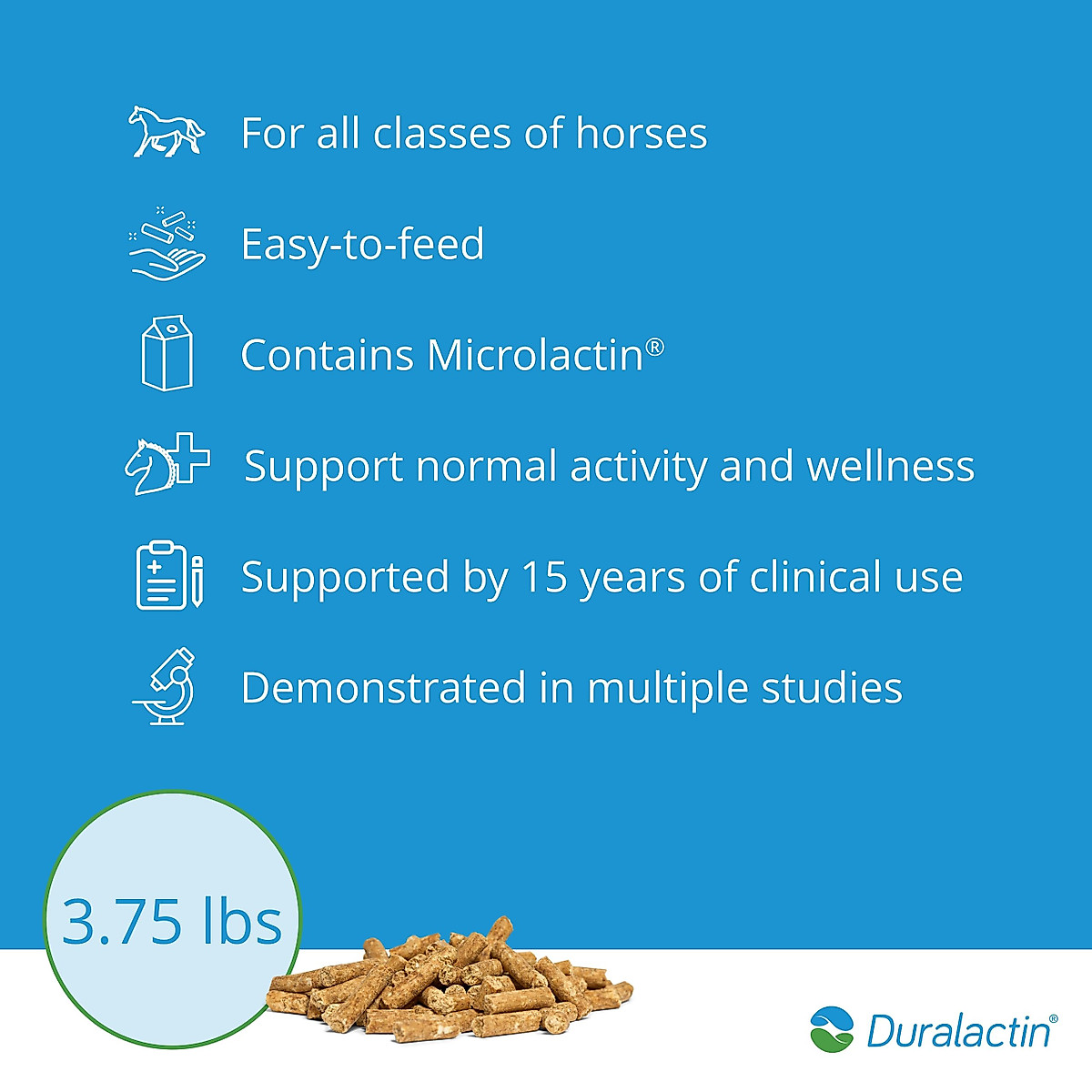 For all classes of horses

Easy-to-feed

Contains Microlactin®

Support normal activity and wellness

Supported by 15 years of clinical use

Demonstrated in multiple studies

3.75 lbs

Duralactin®